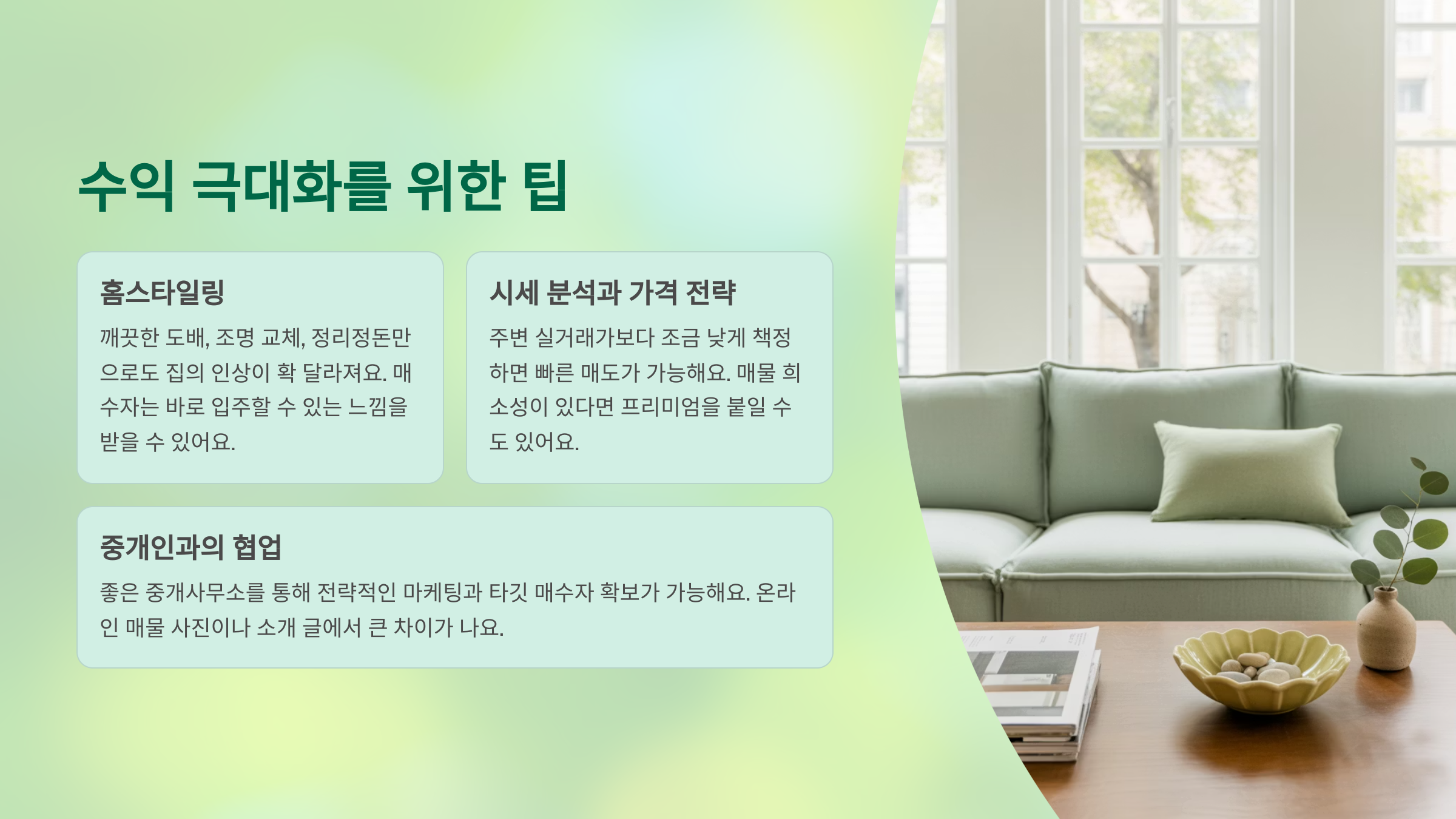 수익 극대화를 위한 팁

홈스타일링

깨끗한 도배, 조명 교체, 정리정돈만으로도 집의 인상이 확 달라져요. 매수자는 바로 입주할 수 있는 느낌을 받을 수 있어요.

시세 분석과 가격 전략

주변 실거래가보다 조금 낮게 책정하면 빠른 매도가 가능해요. 매물 희소성이 있다면 프리미엄을 붙일 수도 있어요.

중개인과의 협업

좋은 중개사무소를 통해 전략적인 마케팅과 타깃 매수자 확보가 가능해요. 온라인 매물 사진이나 소개 글에서 큰 차이가 나요.